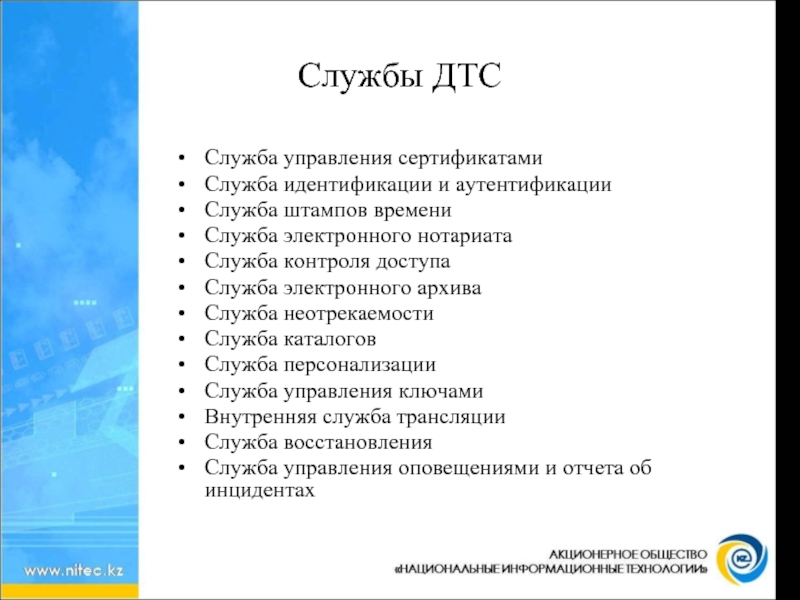 Службы ДТС

• Служба управления сертификатами
• Служба идентификации и аутентификации
• Служба штампов времени
• Служба электронного нотариата
• Служба контроля доступа
• Служба электронного архива
• Служба неотрекаемости
• Служба каталогов
• Служба персонализации
• Служба управления ключами
• Внутренняя служба трансляции
• Служба восстановления
• Служба управления оповещениями и отчета об инцидентах

www.nitec.kz

АКЦИОНЕРНОЕ ОБЩЕСТВО
«НАЦИОНАЛЬНЫЕ ИНФОРМАЦИОННЫЕ ТЕХНОЛОГИИ»

KZ